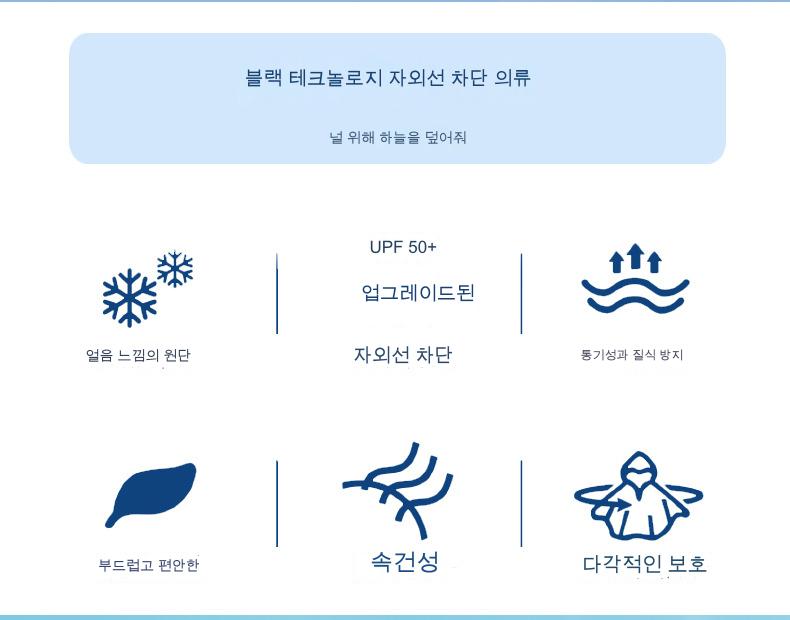 블랙 테크놀로지 자외선 차단 의류

널 위해 하늘을 덮어줘

얼음 느낌의 원단

UPF 50+

업그레이드된

자외선 차단

통기성과 질식 방지

부드럽고 편안한

속건성

다각적인 보호